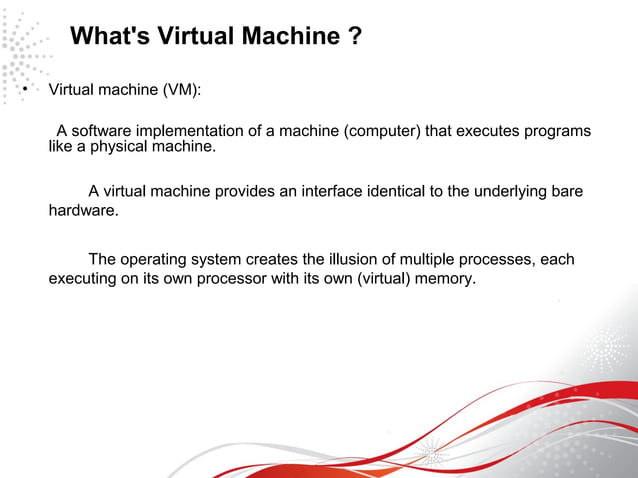 What's Virtual Machine ?

• Virtual machine (VM):

A software implementation of a machine (computer) that executes programs like a physical machine.

A virtual machine provides an interface identical to the underlying bare hardware.

The operating system creates the illusion of multiple processes, each executing on its own processor with its own (virtual) memory.